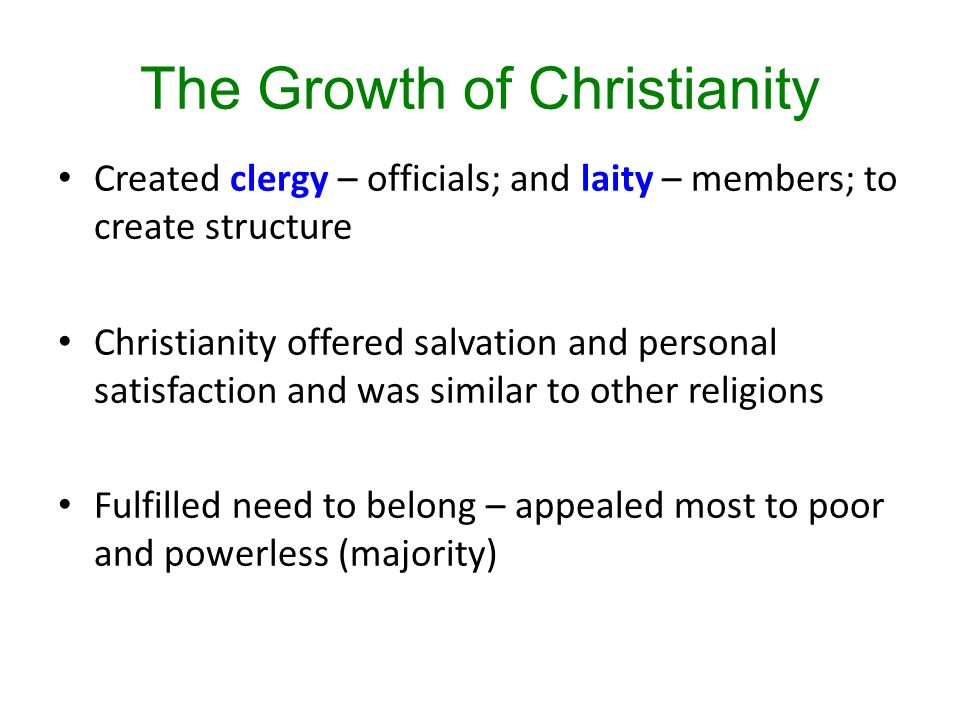 The Growth of Christianity

• Created clergy – officials; and laity – members; to create structure

• Christianity offered salvation and personal satisfaction and was similar to other religions

• Fulfilled need to belong – appealed most to poor and powerless (majority)